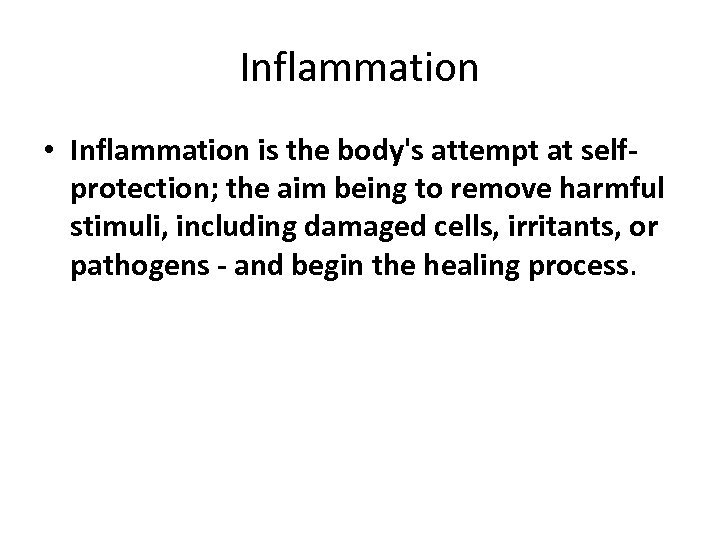 Inflammation

• Inflammation is the body's attempt at self-protection; the aim being to remove harmful stimuli, including damaged cells, irritants, or pathogens - and begin the healing process.